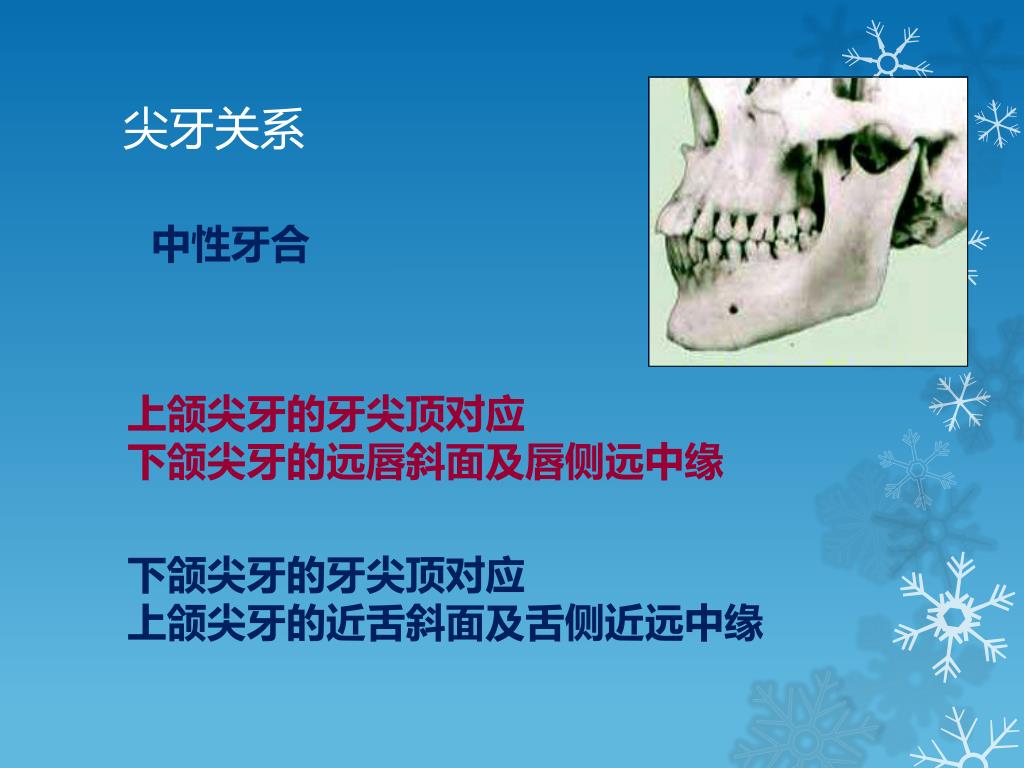 尖牙关系

中性牙合

上颌尖牙的牙尖顶对应
下颌尖牙的远唇斜面及唇侧远中缘

下颌尖牙的牙尖顶对应
上颌尖牙的近舌斜面及舌侧近远中缘